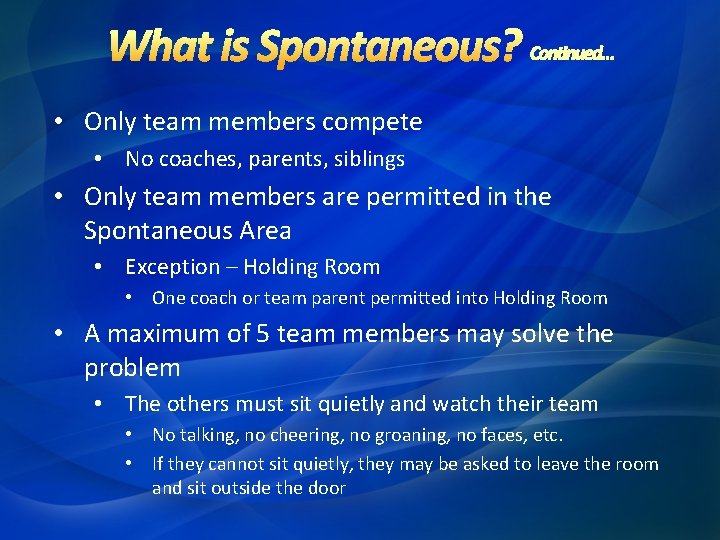 What is Spontaneous? Continued…

• Only team members compete
  • No coaches, parents, siblings
• Only team members are permitted in the Spontaneous Area
  • Exception – Holding Room
    • One coach or team parent permitted into Holding Room
• A maximum of 5 team members may solve the problem
  • The others must sit quietly and watch their team
    • No talking, no cheering, no groaning, no faces, etc.
    • If they cannot sit quietly, they may be asked to leave the room and sit outside the door